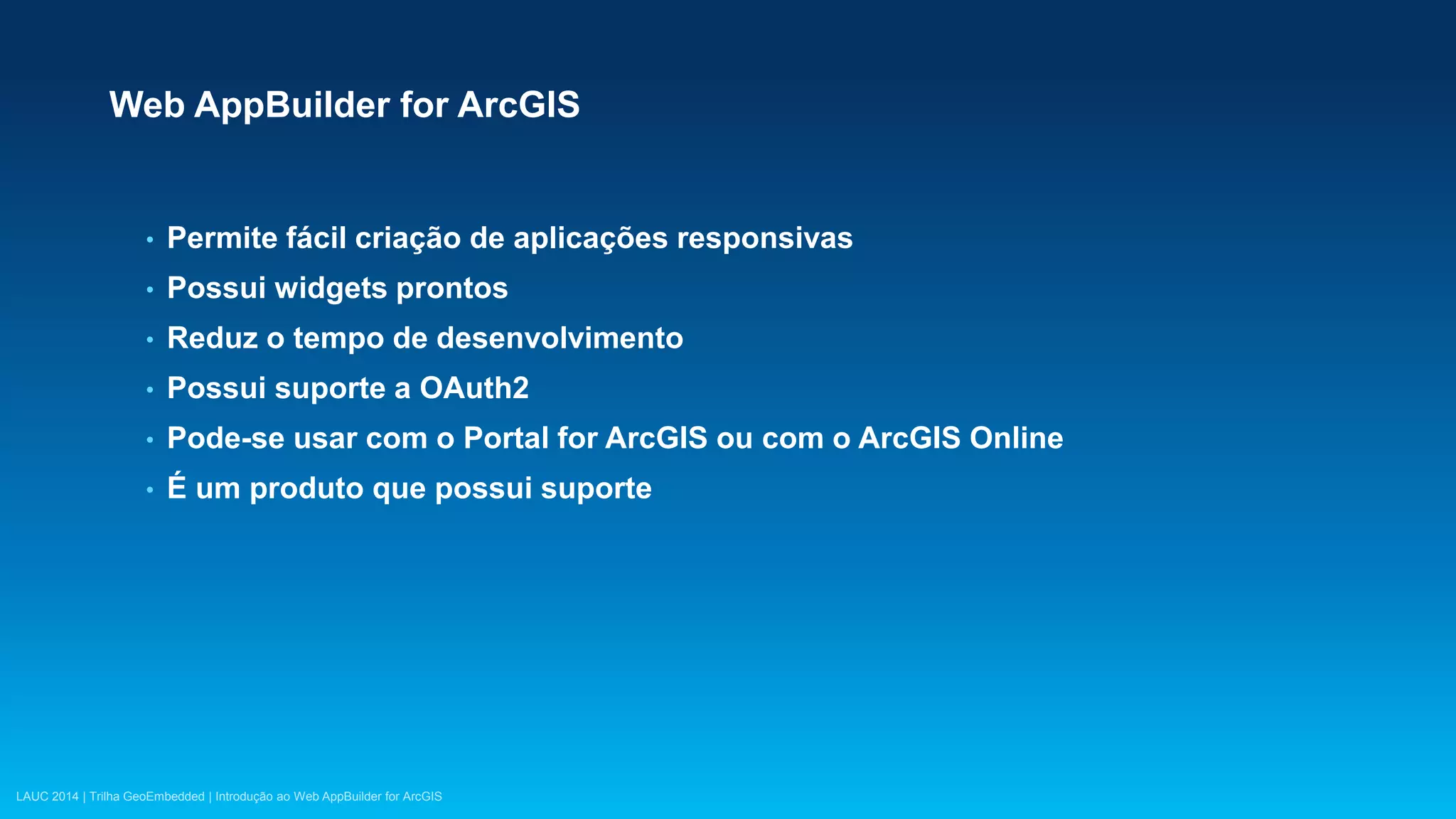 Web AppBuilder for ArcGIS

• Permite fácil criação de aplicações responsivas
• Possui widgets prontos
• Reduz o tempo de desenvolvimento
• Possui suporte a OAuth2
• Pode-se usar com o Portal for ArcGIS ou com o ArcGIS Online
• É um produto que possui suporte

LAUC 2014 | Trilha GeoEmbedded | Introdução ao Web AppBuilder for ArcGIS